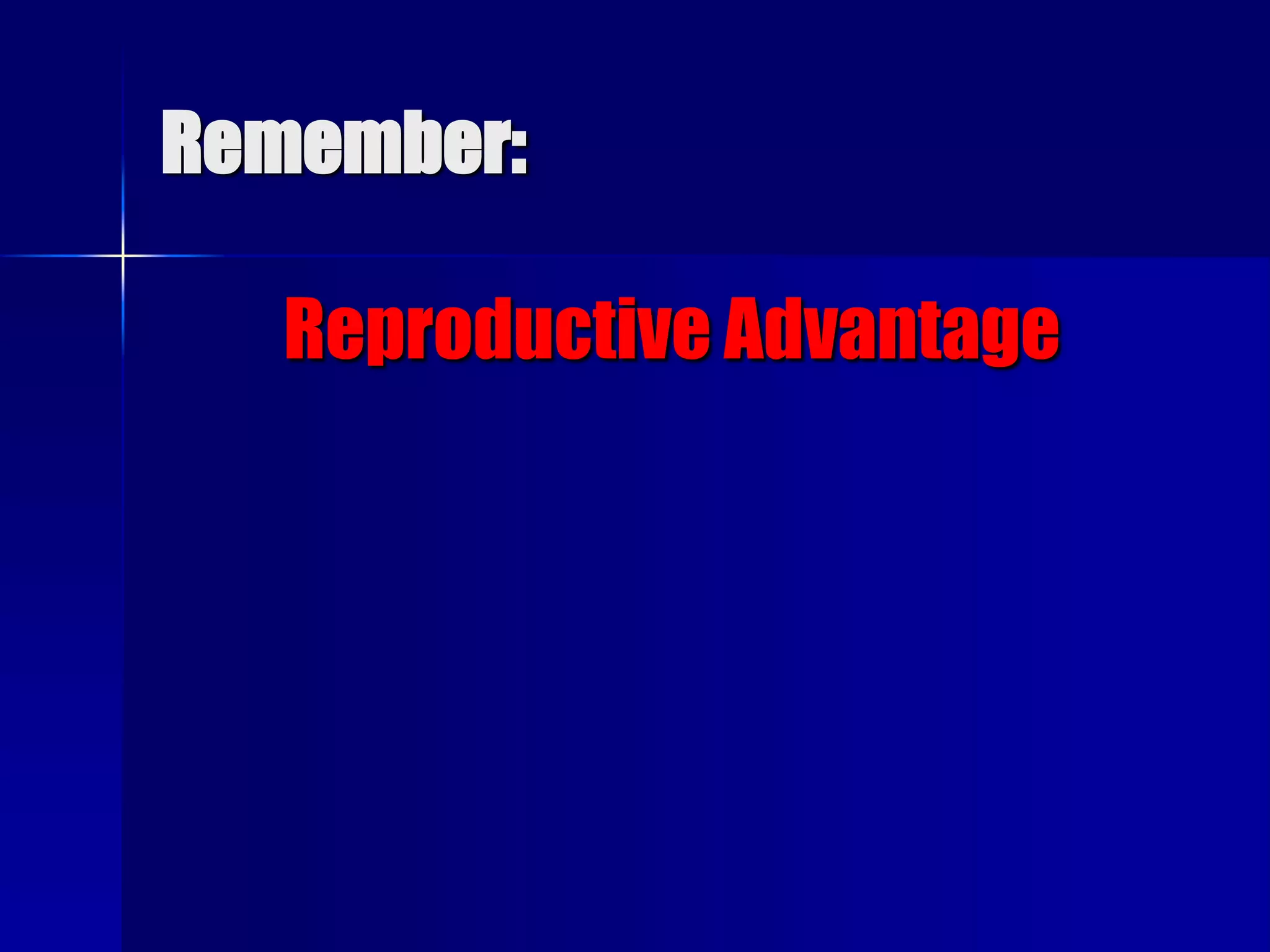 Remember:

Reproductive Advantage